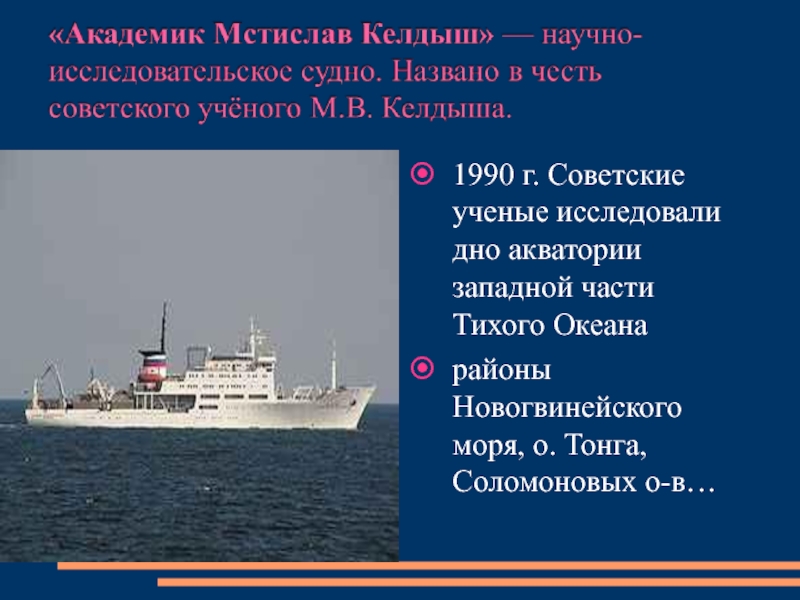 «Академик Мстислав Келдыш» — научно-исследовательское судно. Названо в честь советского учёного М.В. Келдыша.

1990 г. Советские ученые исследовали дно акватории западной части Тихого Океана

районы Новогвинейского моря, о. Тонга, Соломоновых о-в…